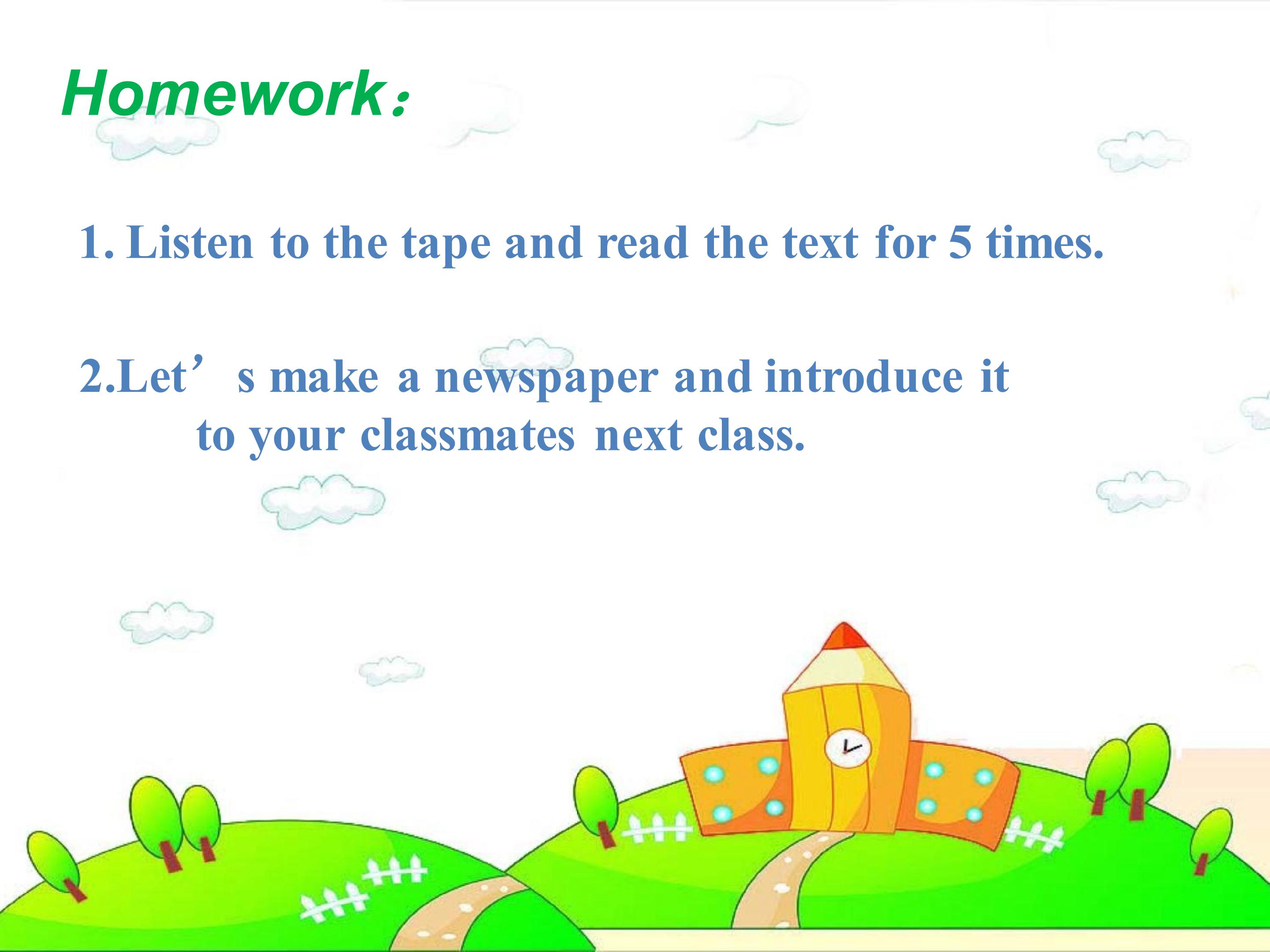 Homework：

1. Listen to the tape and read the text for 5 times.

2.Let's make a newspaper and introduce it to your classmates next class.